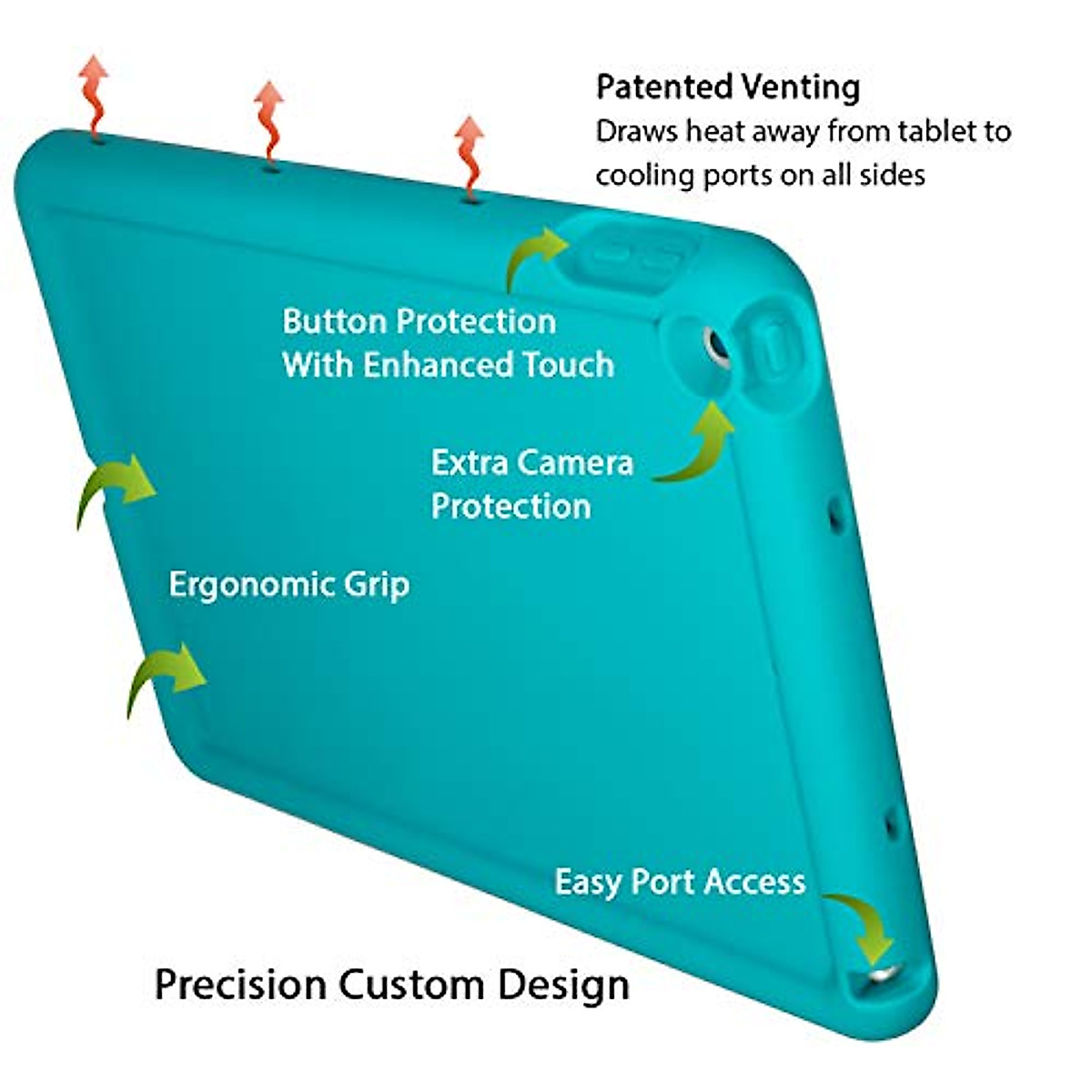 Patented Venting
Draws heat away from tablet to cooling ports on all sides

Button Protection
With Enhanced Touch

Extra Camera
Protection

Ergonomic Grip

Easy Port Access

Precision Custom Design